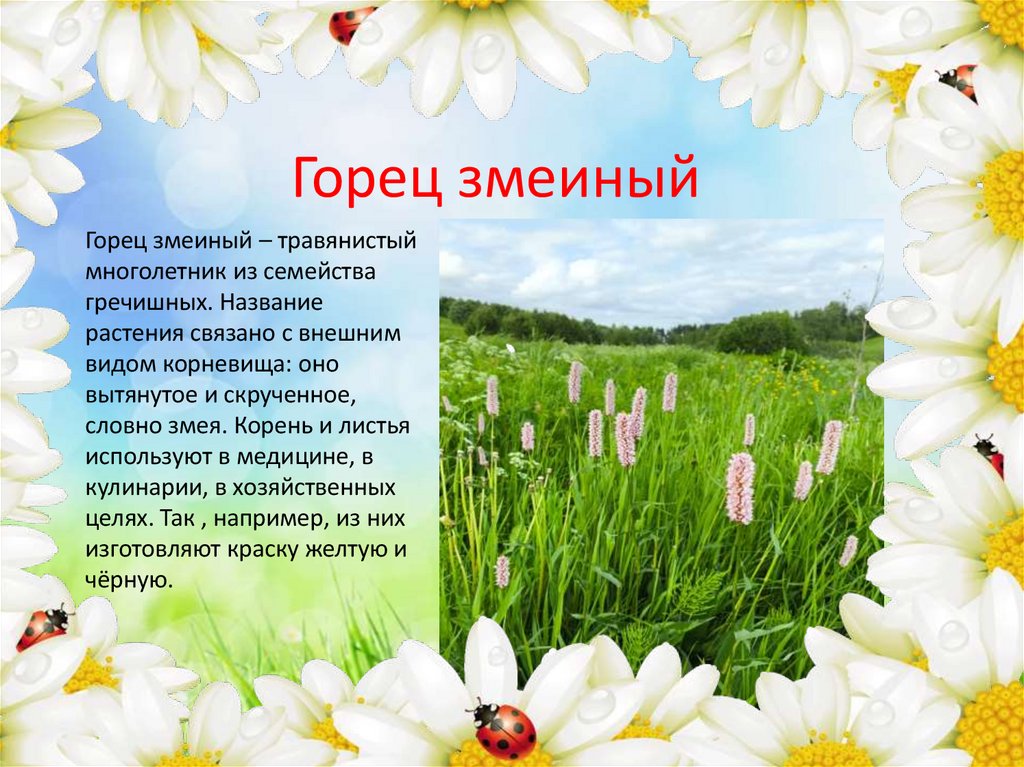 Горец змеиный

Горец змеиный – травянистый многолетник из семейства гречишных. Название растения связано с внешним видом корневища: оно вытянутое и скрученное, словно змея. Корень и листья используют в медицине, в кулинарии, в хозяйственных целях. Так , например, из них изготовляют краску желтую и чёрную.